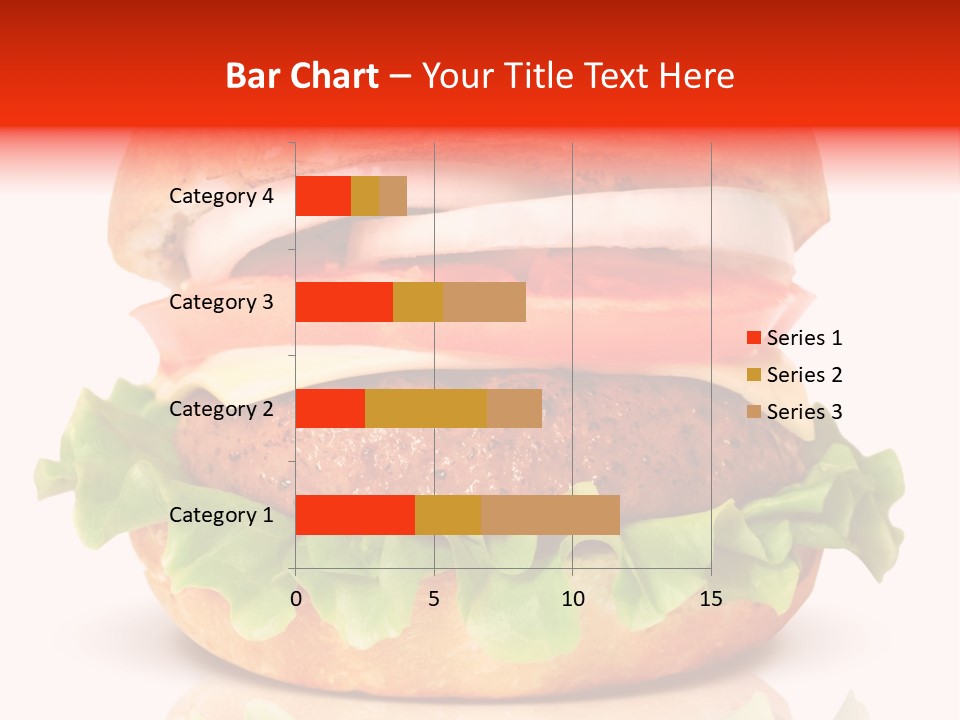 Bar Chart – Your Title Text Here

Category 4
Category 3
Category 2
Category 1

0
5
10
15

Series 1
Series 2
Series 3